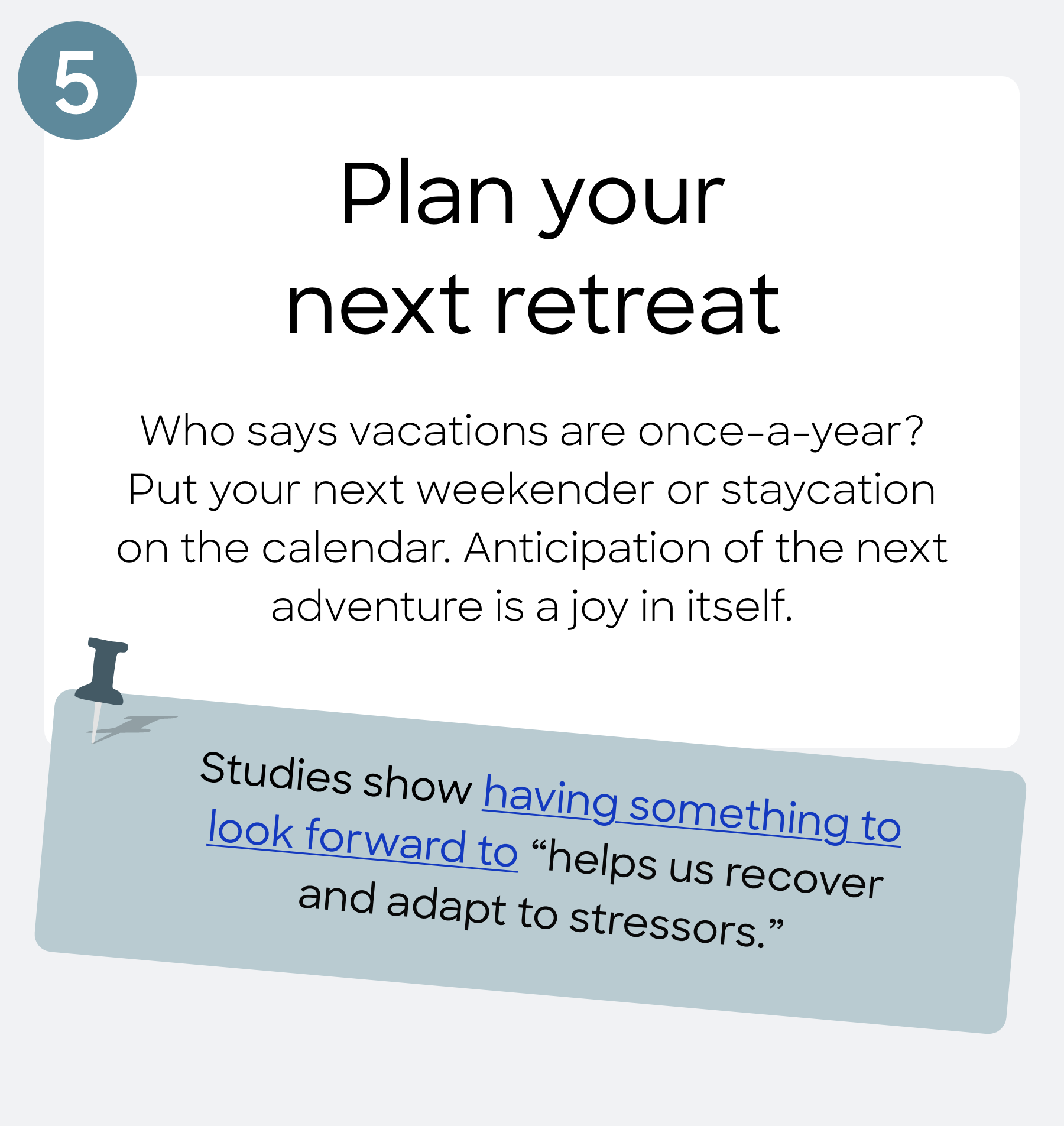 5

Plan your next retreat

Who says vacations are once-a-year? Put your next weekender or staycation on the calendar. Anticipation of the next adventure is a joy in itself.

Studies show having something to look forward to “helps us recover and adapt to stressors.”